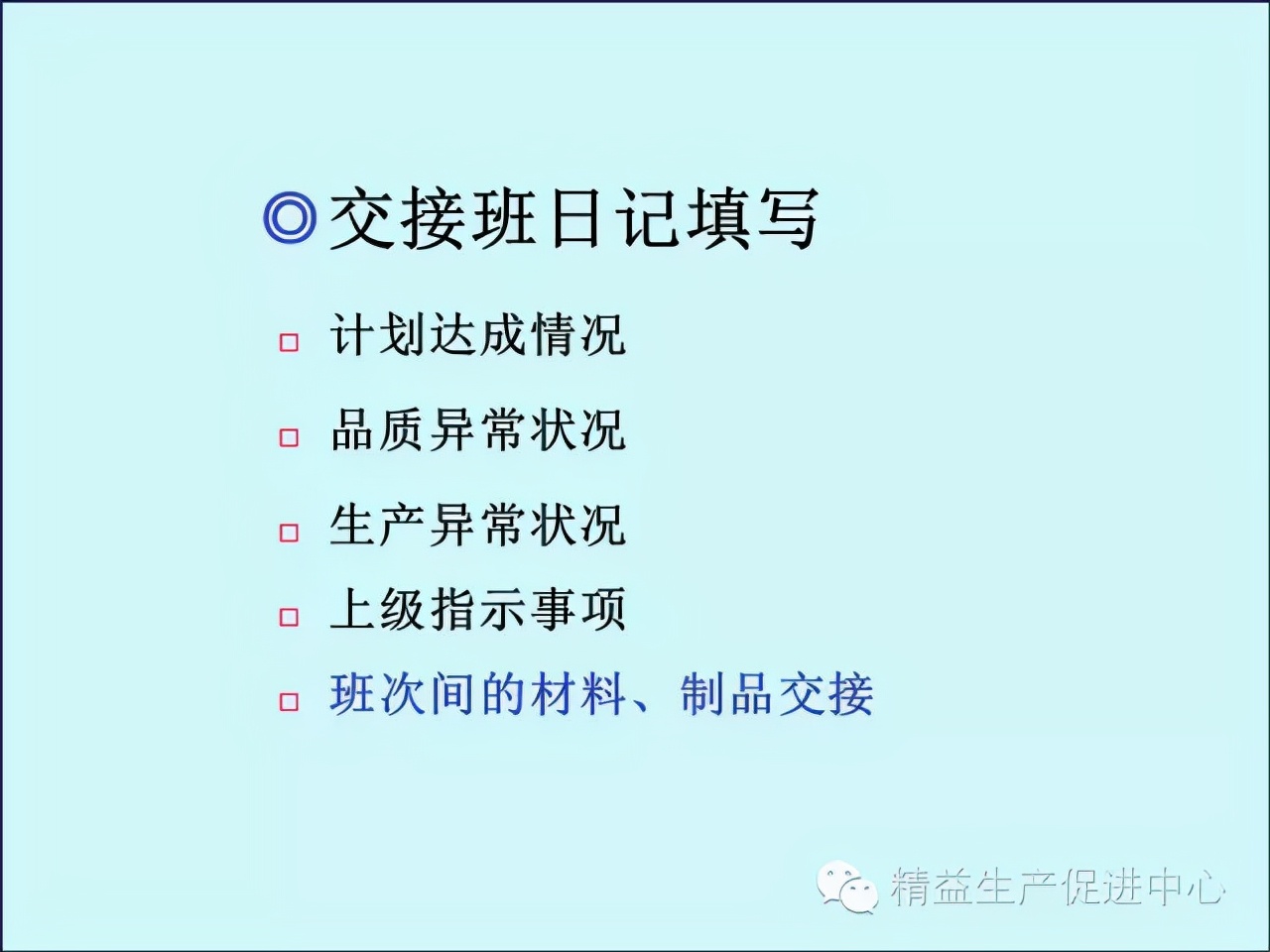 ◎交接班日记填写

□ 计划达成情况

□ 品质异常状况

□ 生产异常状况

□ 上级指示事项

□ 班次间的材料、制品交接

精益生产促进中心